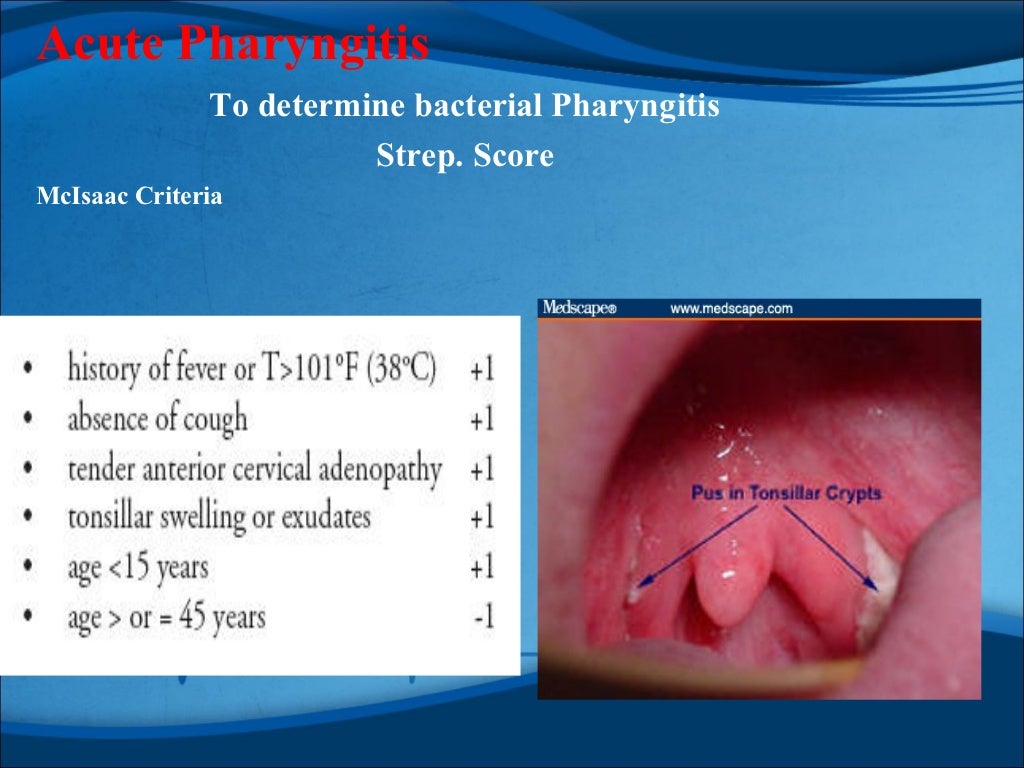 Acute Pharyngitis

To determine bacterial Pharyngitis

Strep. Score

McIsaac Criteria

- history of fever or T>101°F (38°C) +1
- absence of cough +1
- tender anterior cervical adenopathy +1
- tonsillar swelling or exudates +1
- age <15 years +1
- age > or = 45 years -1

Medscape® www.medscape.com

Pus in Tonsillar Crypts